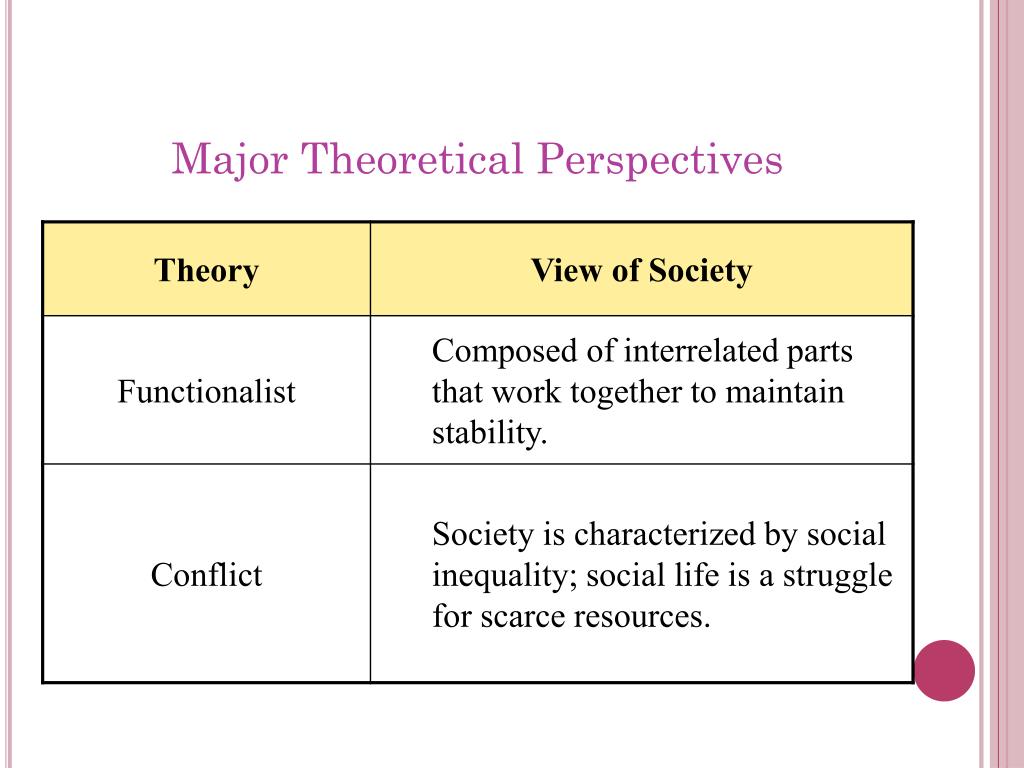 Major Theoretical Perspectives

| Theory | View of Society |
|---|---|
| Functionalist | Composed of interrelated parts that work together to maintain stability. |
| Conflict | Society is characterized by social inequality; social life is a struggle for scarce resources. |